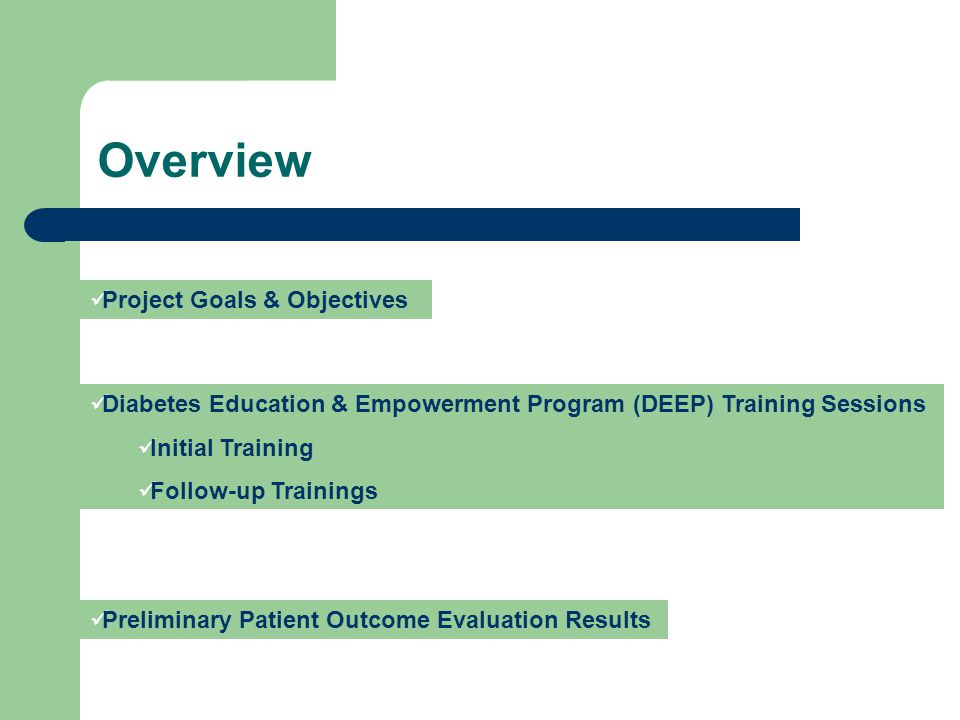 Overview

✓Project Goals & Objectives

✓Diabetes Education & Empowerment Program (DEEP) Training Sessions

✓Initial Training

✓Follow-up Trainings

✓Preliminary Patient Outcome Evaluation Results